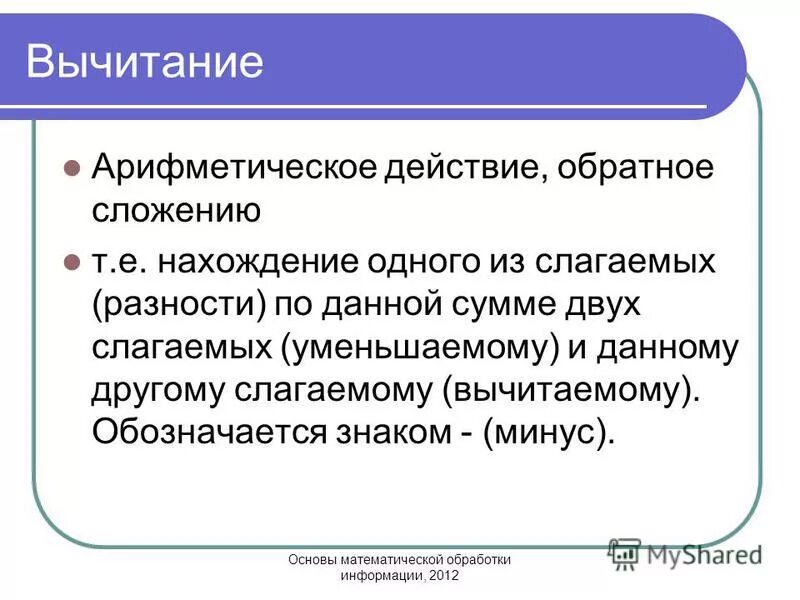 Вычитание

Арифметическое действие, обратное сложению

т.е. нахождение одного из слагаемых (разности) по данной сумме двух слагаемых (уменьшаемому) и данному другому слагаемому (вычитаемому). Обозначается знаком - (минус).

Основы математической обработки информации, 2012

MyShared